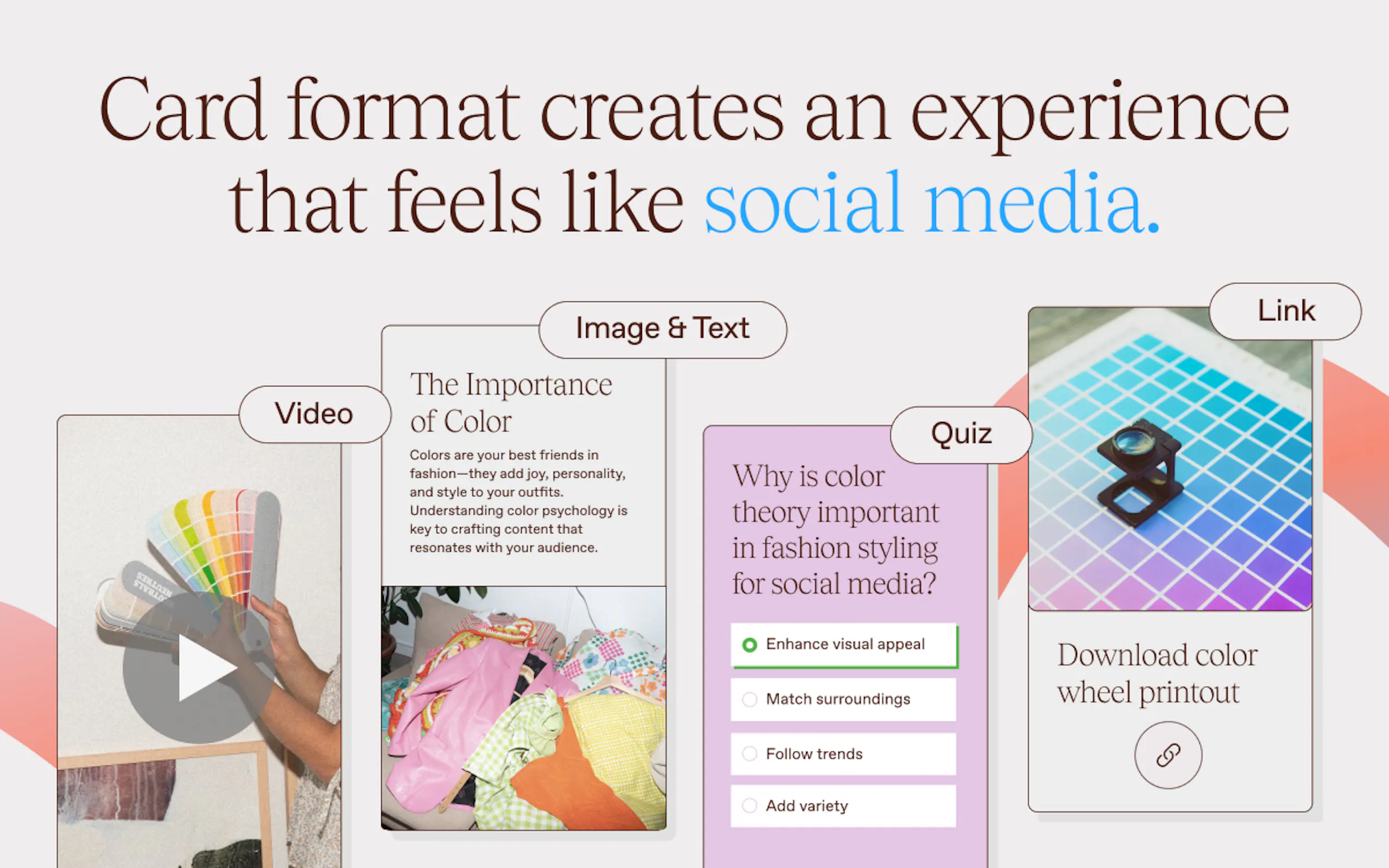 Card format creates an experience that feels like social media.

Video

Image & Text

The Importance of Color

Colors are your best friends in fashion—they add joy, personality, and style to your outfits. Understanding color psychology is key to crafting content that resonates with your audience.

Quiz

Why is color theory important in fashion styling for social media?

Enhance visual appeal

Match surroundings

Follow trends

Add variety

Link

Download color wheel printout